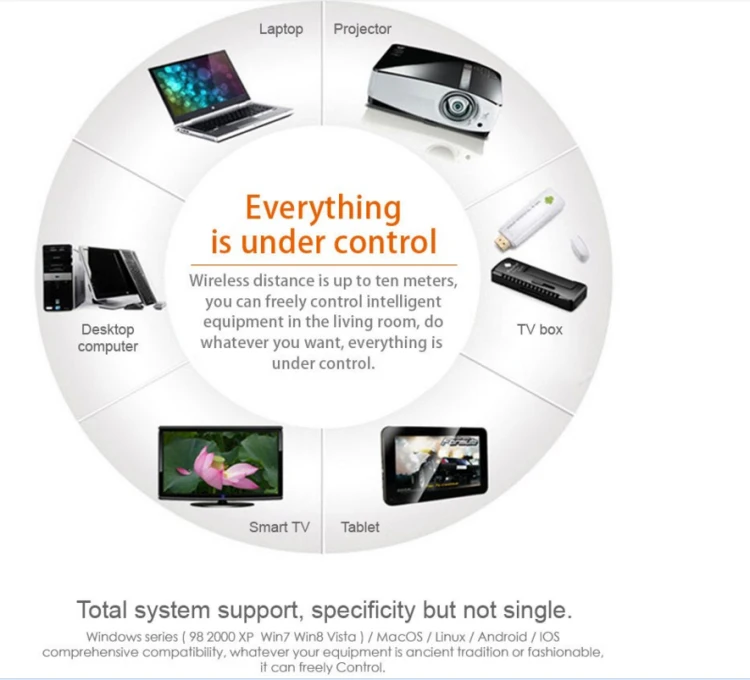 Laptop

Projector

Everything is under control

Wireless distance is up to ten meters, you can freely control intelligent equipment in the living room, do whatever you want, everything is under control.

Desktop computer

TV box

Smart TV

Tablet

Total system support, specificity but not single.

Windows series ( 98 2000 XP Win7 Win8 Vista ) / MacOS / Linux / Android / IOS comprehensive compatibility, whatever your equipment is ancient tradition or fashionable, it can freely Control.